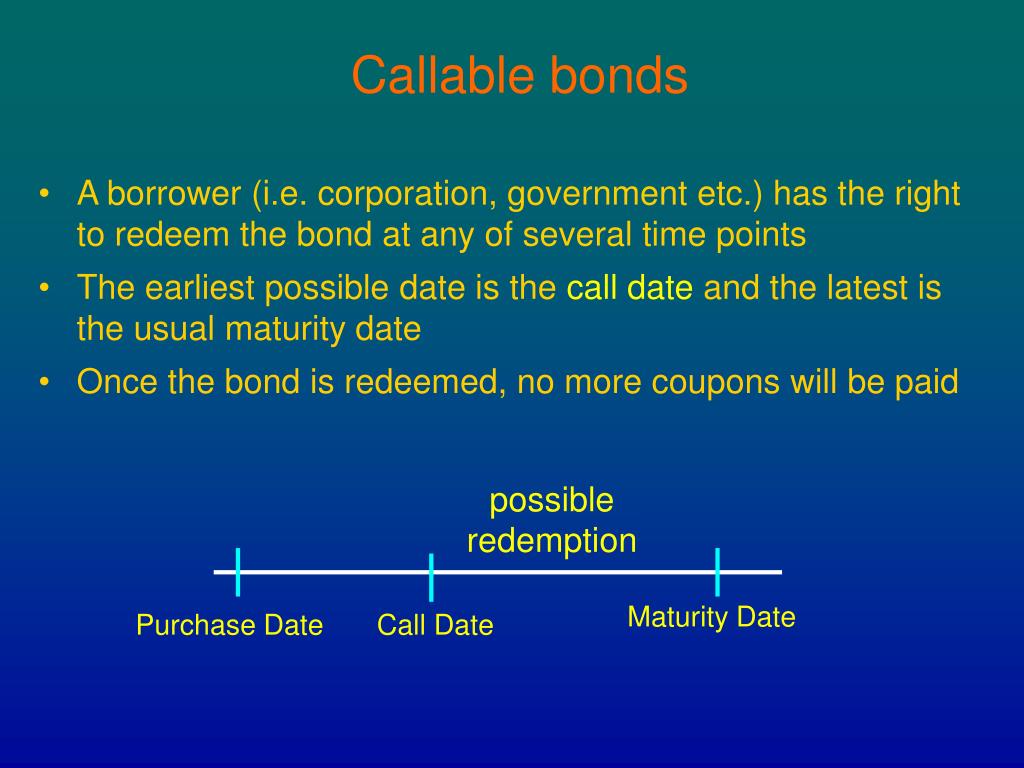 Callable bonds

• A borrower (i.e. corporation, government etc.) has the right to redeem the bond at any of several time points

• The earliest possible date is the call date and the latest is the usual maturity date

• Once the bond is redeemed, no more coupons will be paid

possible redemption

Purchase Date

Call Date

Maturity Date